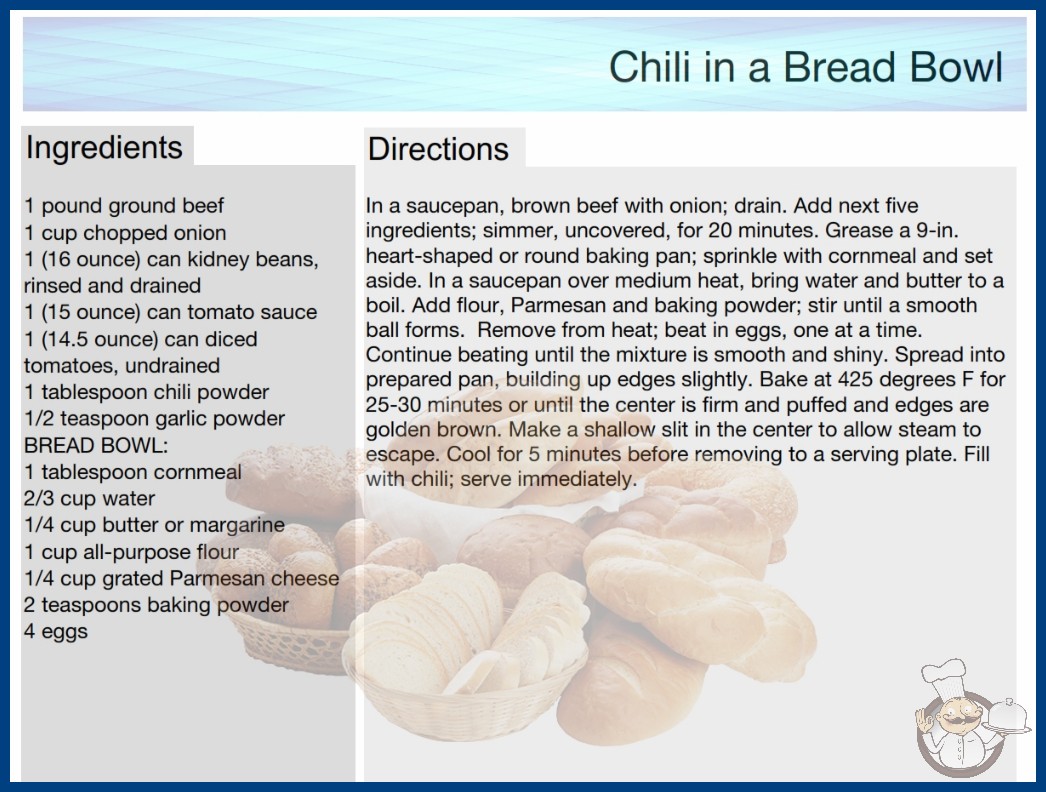 Chili in a Bread Bowl

Ingredients

1 pound ground beef
1 cup chopped onion
1 (16 ounce) can kidney beans, rinsed and drained
1 (15 ounce) can tomato sauce
1 (14.5 ounce) can diced tomatoes, undrained
1 tablespoon chili powder
1/2 teaspoon garlic powder
BREAD BOWL:
1 tablespoon cornmeal
2/3 cup water
1/4 cup butter or margarine
1 cup all-purpose flour
1/4 cup grated Parmesan cheese
2 teaspoons baking powder
4 eggs

Directions

In a saucepan, brown beef with onion; drain. Add next five ingredients; simmer, uncovered, for 20 minutes. Grease a 9-in. heart-shaped or round baking pan; sprinkle with cornmeal and set aside. In a saucepan over medium heat, bring water and butter to a boil. Add flour, Parmesan and baking powder; stir until a smooth ball forms. Remove from heat; beat in eggs, one at a time. Continue beating until the mixture is smooth and shiny. Spread into prepared pan, building up edges slightly. Bake at 425 degrees F for 25-30 minutes or until the center is firm and puffed and edges are golden brown. Make a shallow slit in the center to allow steam to escape. Cool for 5 minutes before removing to a serving plate. Fill with chili; serve immediately.